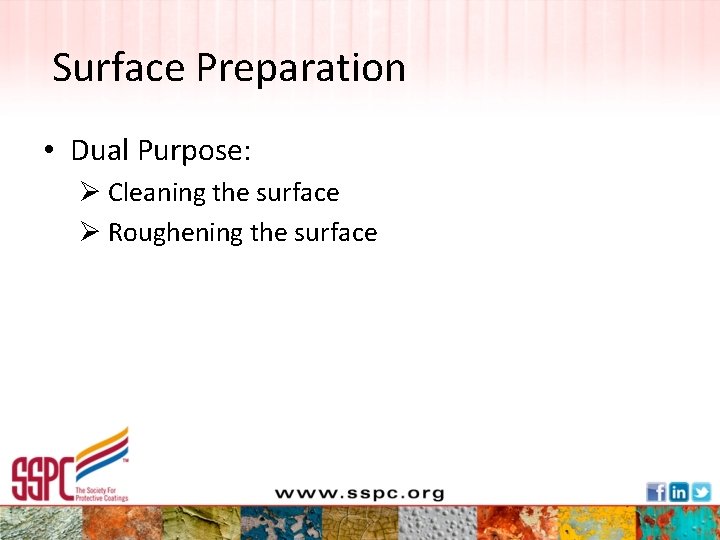 Surface Preparation

• Dual Purpose:
  ➢ Cleaning the surface
  ➢ Roughening the surface

SSPC™ The Society For Protective Coatings

www.sspc.org

f in